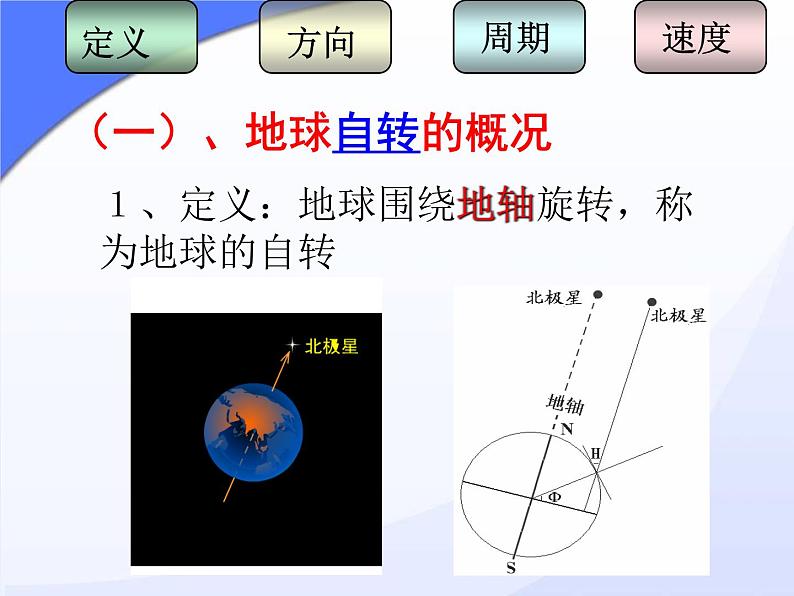 定义
方向
周期
速度

（一）、地球自转的概况

1、定义：地球围绕地轴旋转，称为地球的自转

北极星

北极星
北极星
地轴
N
H
Φ
S